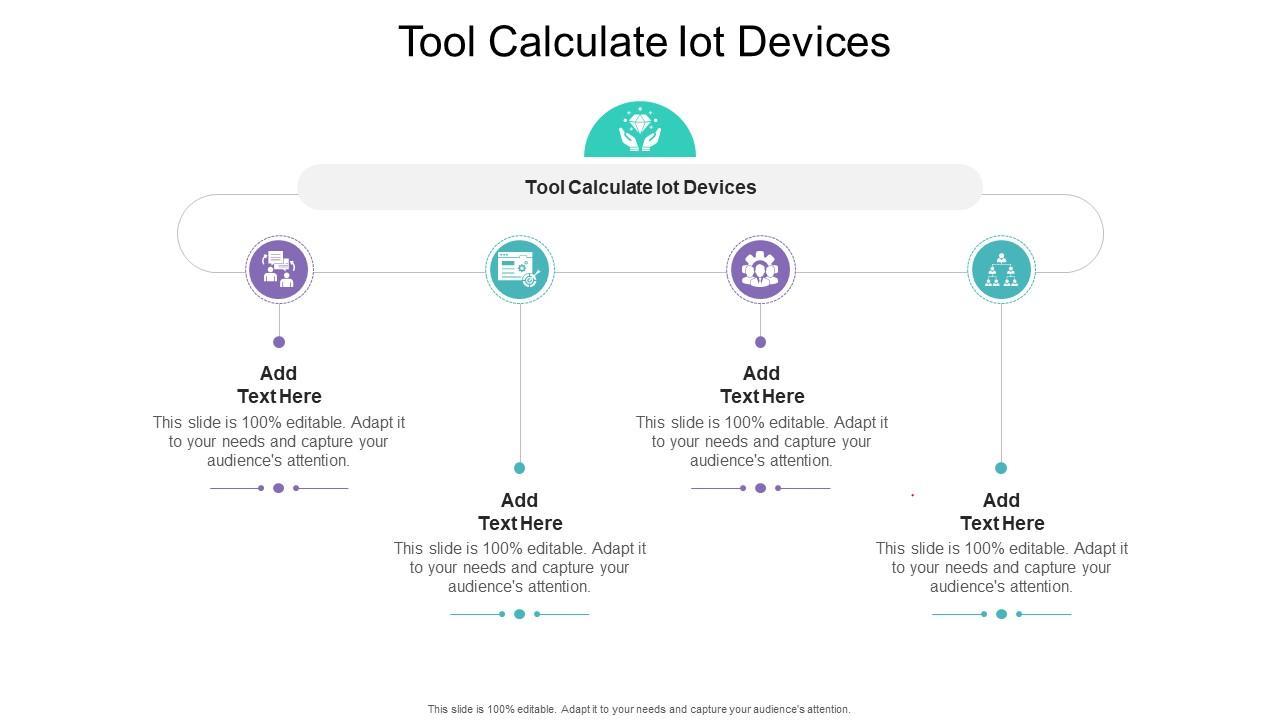 Tool Calculate Iot Devices

Tool Calculate Iot Devices

Add Text Here
This slide is 100% editable. Adapt it to your needs and capture your audience's attention.

Add Text Here
This slide is 100% editable. Adapt it to your needs and capture your audience's attention.

Add Text Here
This slide is 100% editable. Adapt it to your needs and capture your audience's attention.

Add Text Here
This slide is 100% editable. Adapt it to your needs and capture your audience's attention.

This slide is 100% editable. Adapt it to your needs and capture your audience's attention.